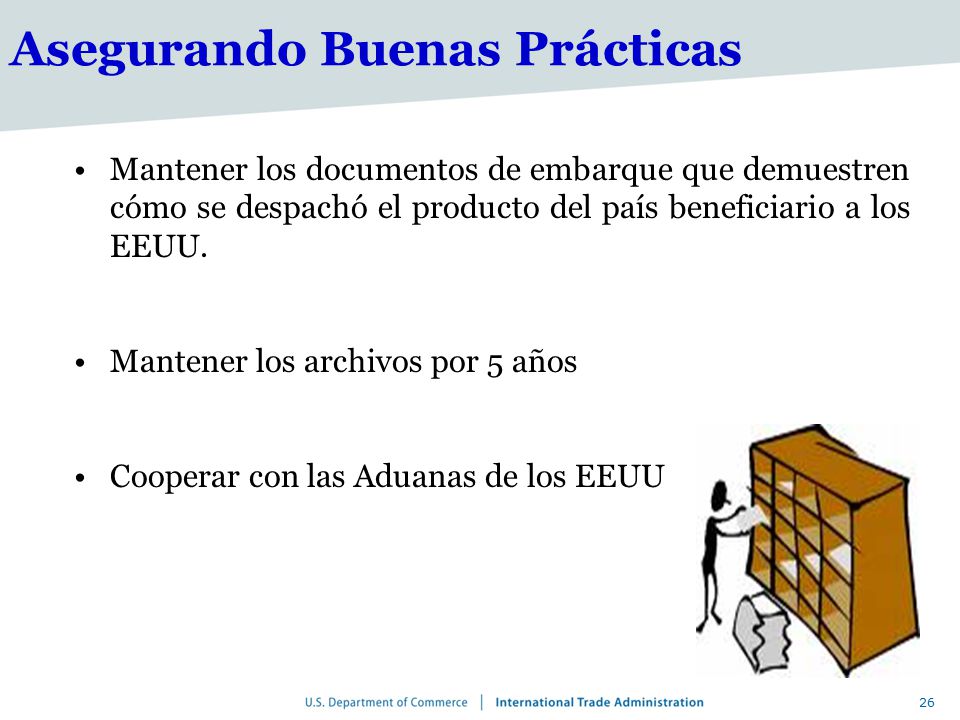 Asegurando Buenas Prácticas

• Mantener los documentos de embarque que demuestren cómo se despachó el producto del país beneficiario a los EEUU.

• Mantener los archivos por 5 años

• Cooperar con las Aduanas de los EEUU

U.S. Department of Commerce | International Trade Administration

26